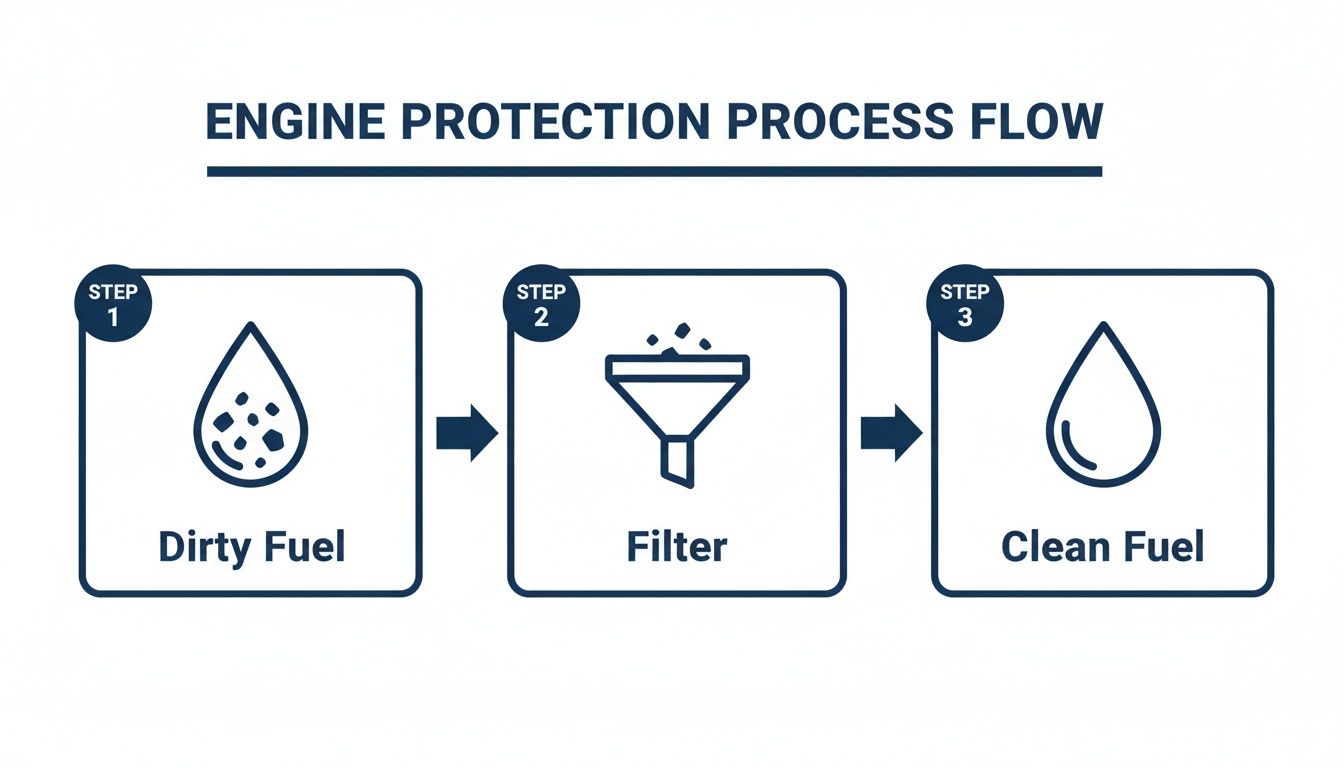 ENGINE PROTECTION PROCESS FLOW

STEP 1

Dirty Fuel

STEP 2

Filter

STEP 3

Clean Fuel